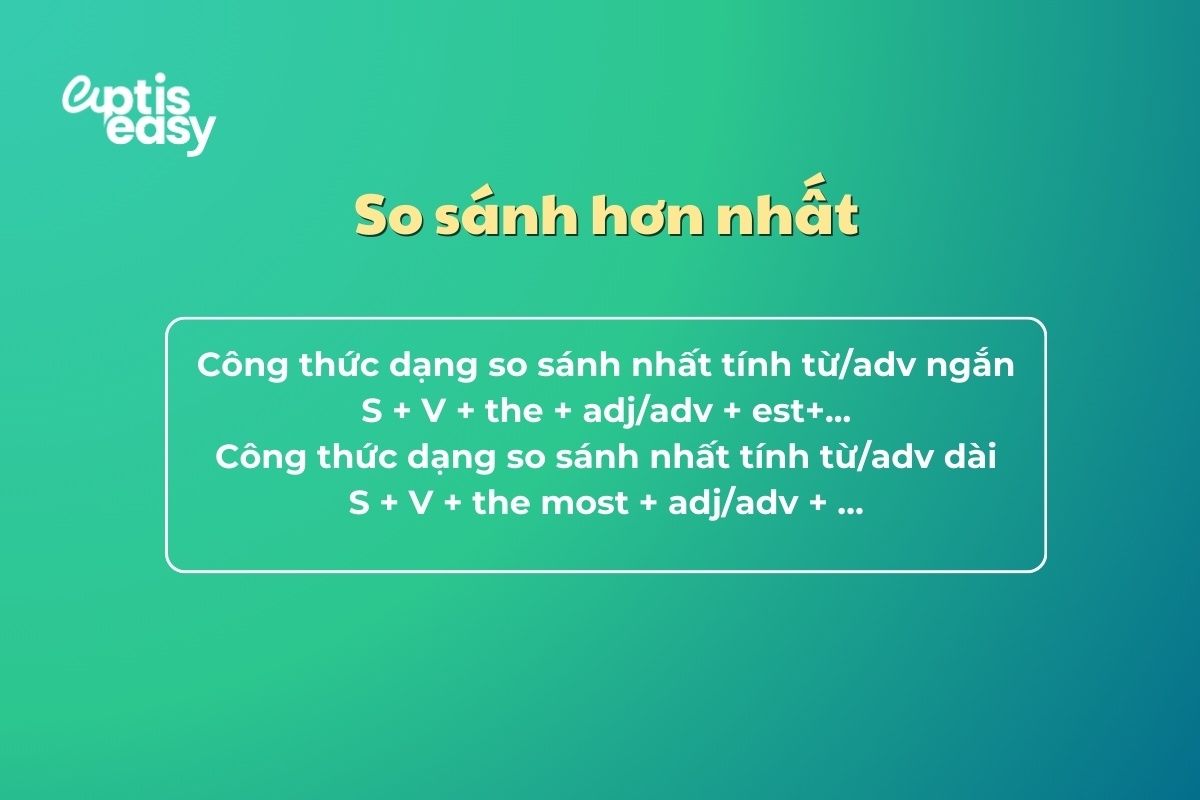 aptis easy

So sánh hơn nhất

Công thức dạng so sánh nhất tính từ/adv ngắn
S + V + the + adj/adv + est+...
Công thức dạng so sánh nhất tính từ/adv dài
S + V + the most + adj/adv + ...